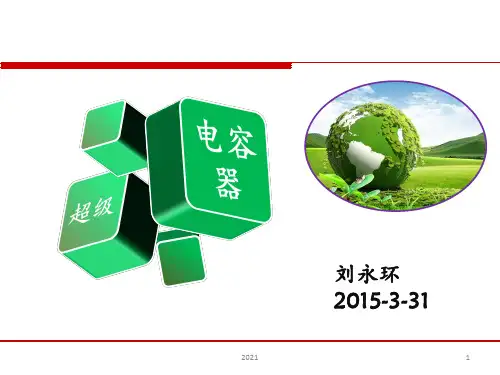 超级

电容器

刘永环
2015-3-31

2021

1